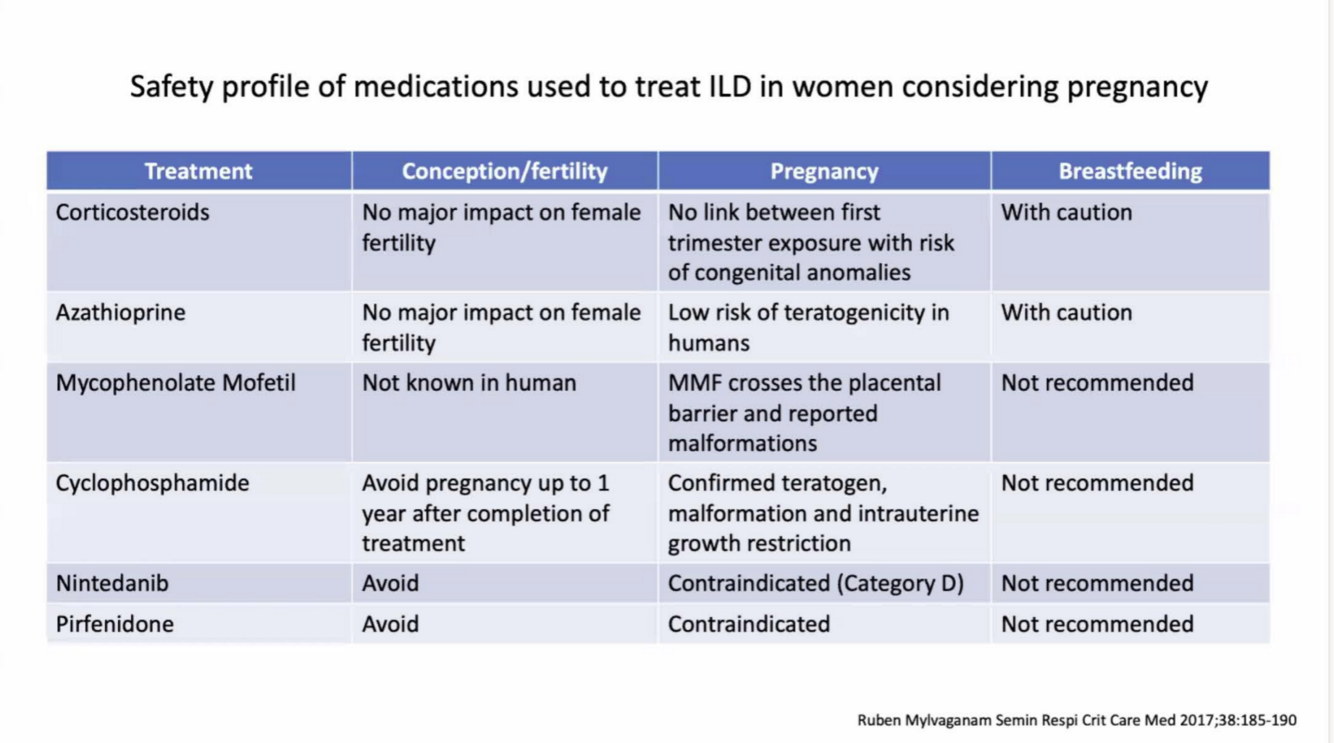 Safety profile of medications used to treat ILD in women considering pregnancy

| Treatment | Conception/fertility | Pregnancy | Breastfeeding |
|---|---|---|---|
| Corticosteroids | No major impact on female fertility | No link between first trimester exposure with risk of congenital anomalies | With caution |
| Azathioprine | No major impact on female fertility | Low risk of teratogenicity in humans | With caution |
| Mycophenolate Mofetil | Not known in human | MMF crosses the placental barrier and reported malformations | Not recommended |
| Cyclophosphamide | Avoid pregnancy up to 1 year after completion of treatment | Confirmed teratogen, malformation and intrauterine growth restriction | Not recommended |
| Nintedanib | Avoid | Contraindicated (Category D) | Not recommended |
| Pirfenidone | Avoid | Contraindicated | Not recommended |

Ruben Mylvaganam Semin Respi Crit Care Med 2017;38:185-190